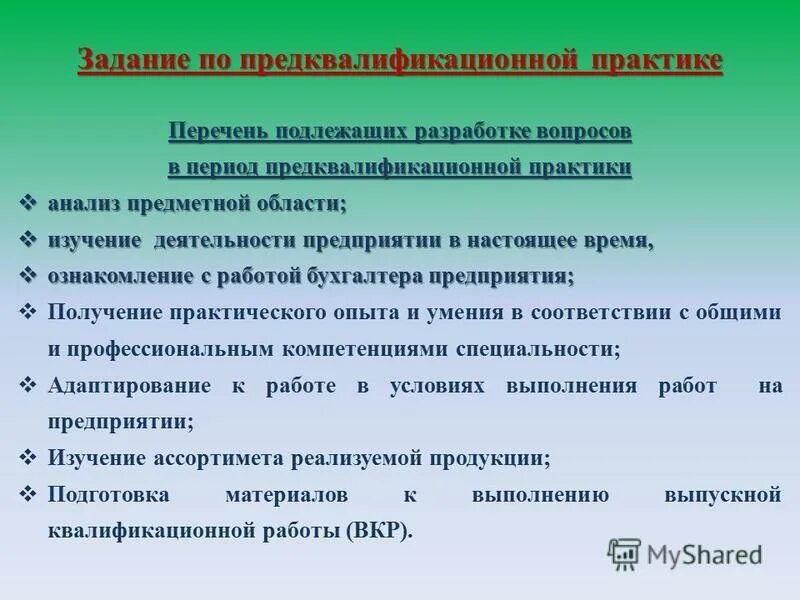 Задание по предквалификационной практике

Перечень подлежащих разработке вопросов в период предквалификационной практики

❖ анализ предметной области;
❖ изучение деятельности предприятии в настоящее время,
❖ ознакомление с работой бухгалтера предприятия;
❖ Получение практического опыта и умения в соответствии с общими и профессиональным компетенциями специальности;
❖ Адаптирование к работе в условиях выполнения работ на предприятии;
❖ Изучение ассортимета реализуемой продукции;
❖ Подготовка материалов к выполнению выпускной квалификационной работы (ВКР).

MyShared